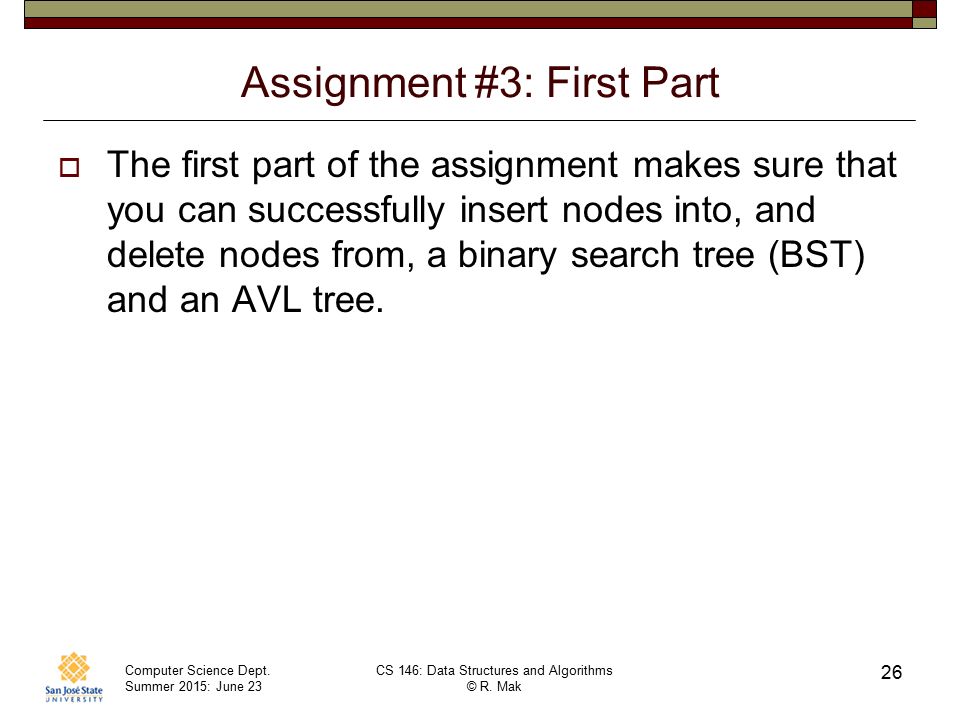 Assignment #3: First Part

The first part of the assignment makes sure that you can successfully insert nodes into, and delete nodes from, a binary search tree (BST) and an AVL tree.

San José State UNIVERSITY

Computer Science Dept.
Summer 2015: June 23

CS 146: Data Structures and Algorithms
© R. Mak

26